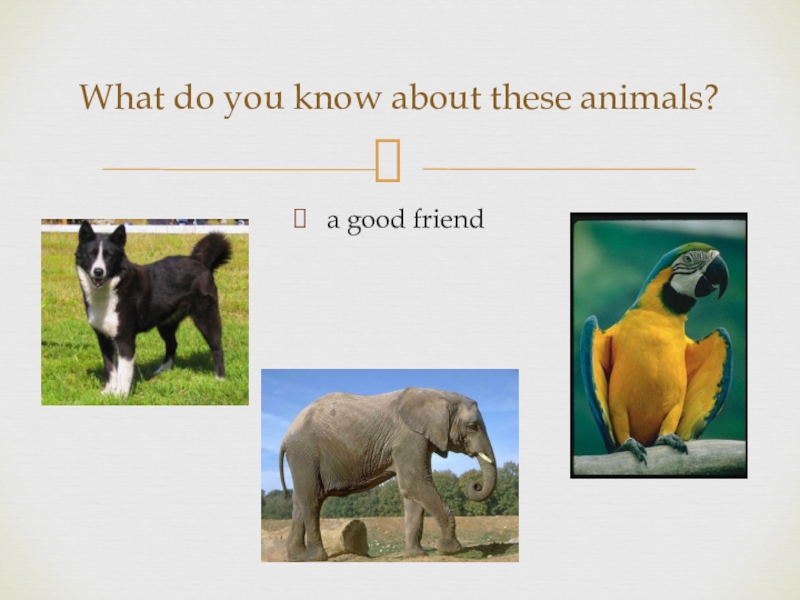 What do you know about these animals?

a good friend